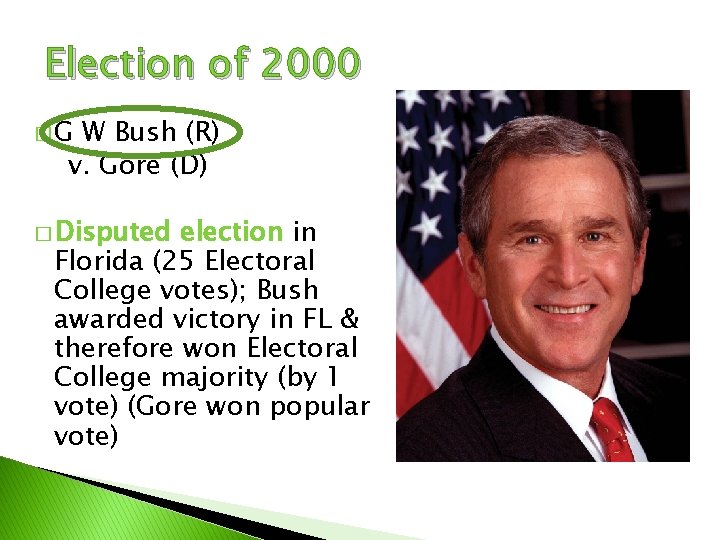 Election of 2000

□ G W Bush (R) v. Gore (D)

□ Disputed election in Florida (25 Electoral College votes); Bush awarded victory in FL & therefore won Electoral College majority (by 1 vote) (Gore won popular vote)